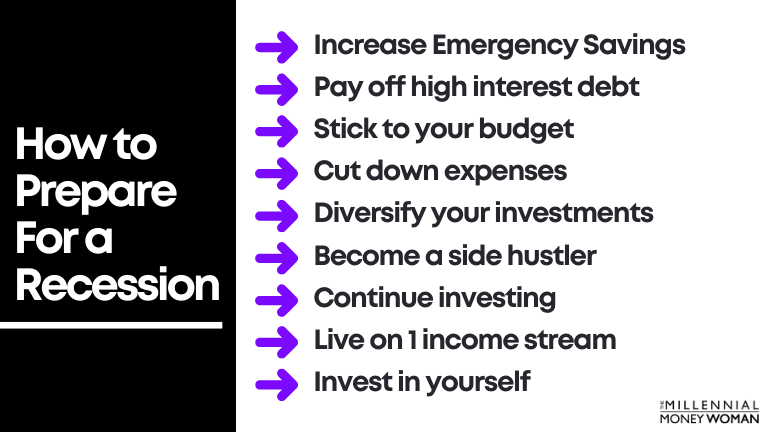 How to Prepare For a Recession

Increase Emergency Savings
Pay off high interest debt
Stick to your budget
Cut down expenses
Diversify your investments
Become a side hustler
Continue investing
Live on 1 income stream
Invest in yourself

THE MILLENNIAL MONEY WOMAN